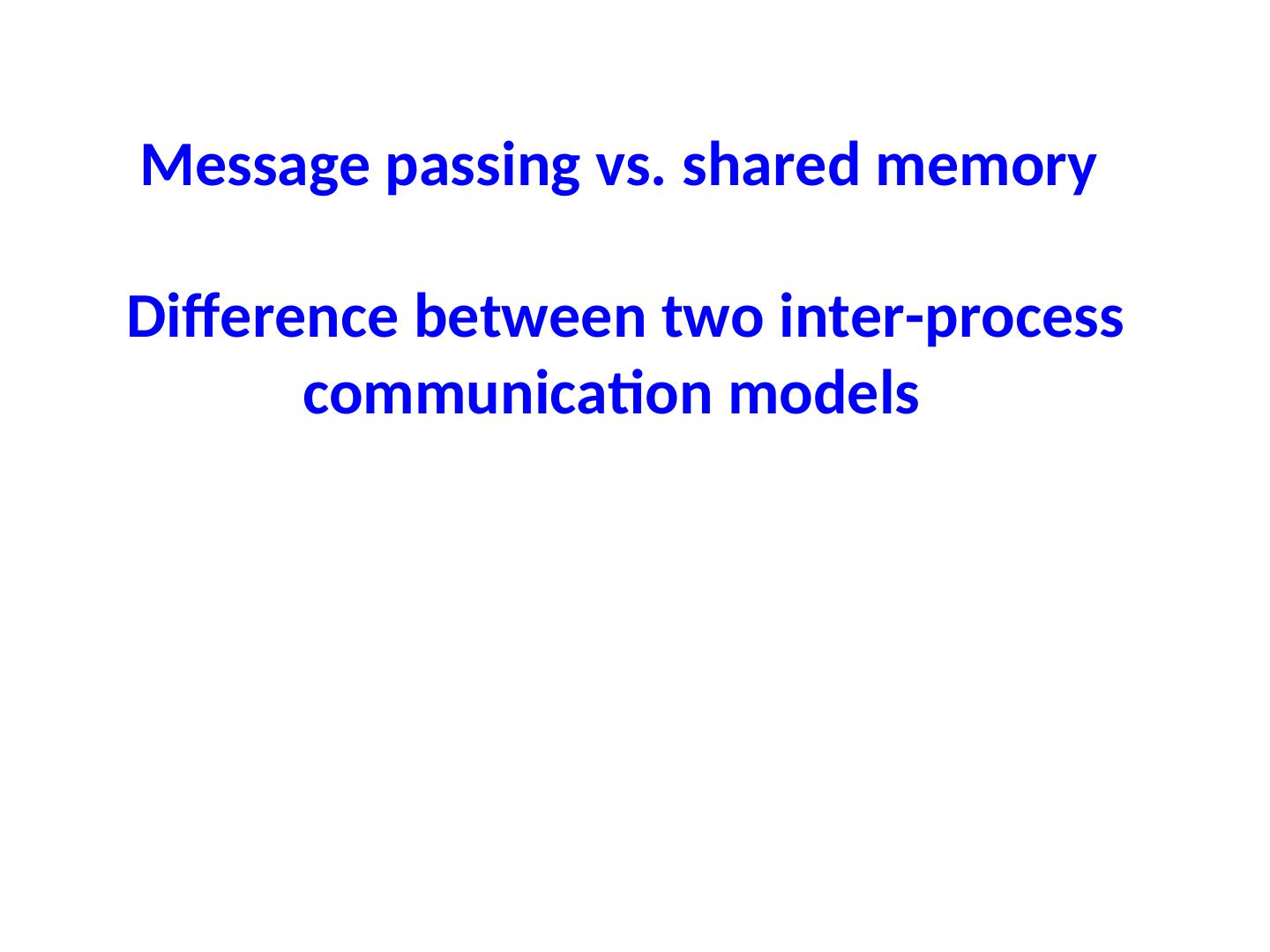 Message passing vs. shared memory

Difference between two inter-process communication models